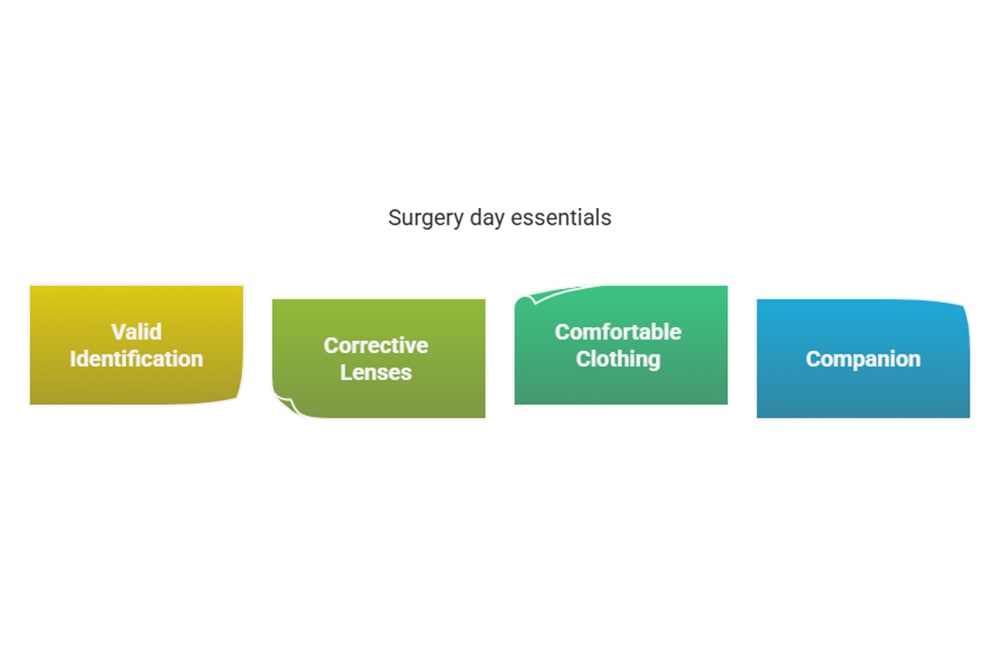 Surgery day essentials

Valid Identification

Corrective Lenses

Comfortable Clothing

Companion